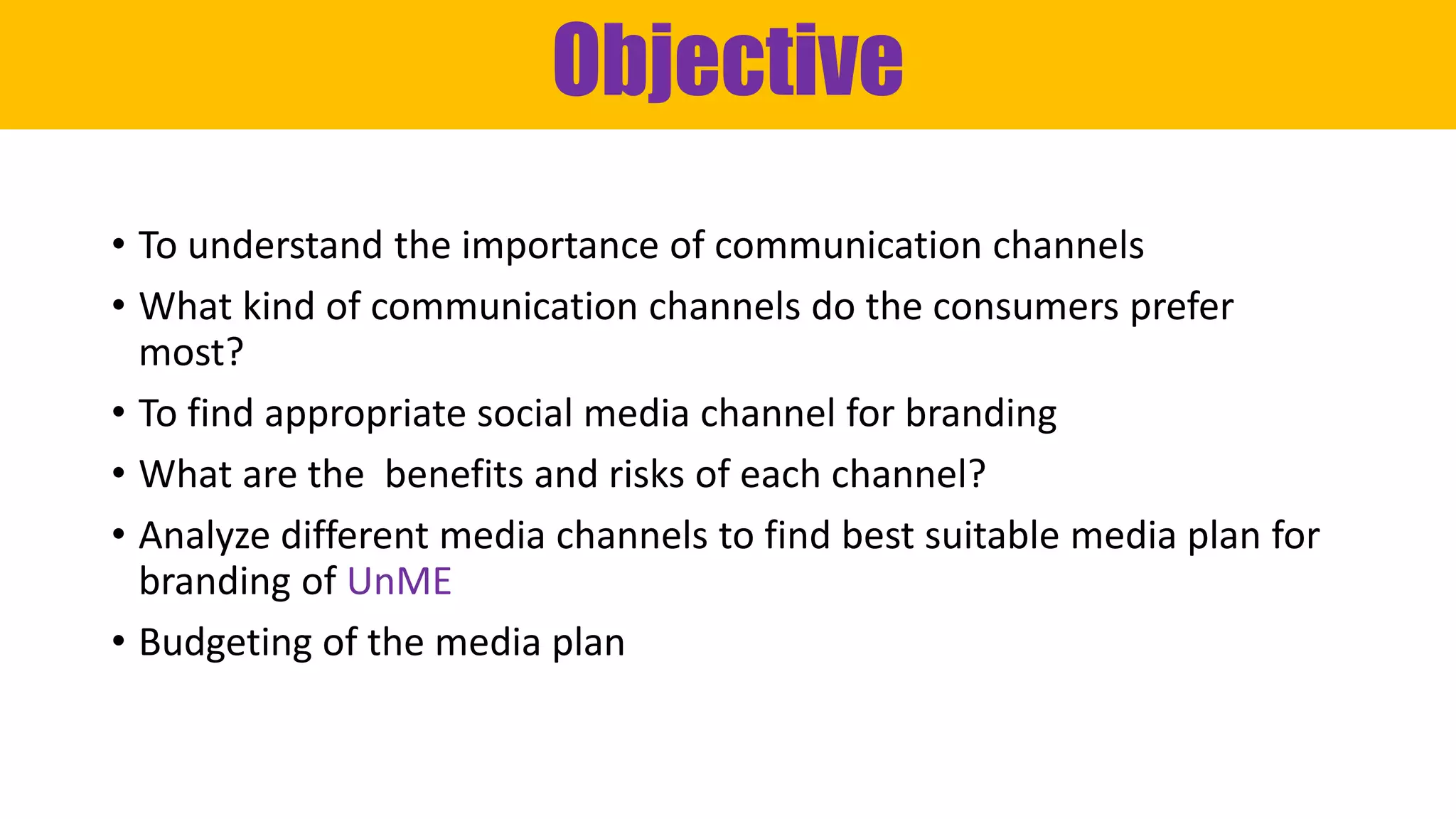 Objective

• To understand the importance of communication channels
• What kind of communication channels do the consumers prefer most?
• To find appropriate social media channel for branding
• What are the  benefits and risks of each channel?
• Analyze different media channels to find best suitable media plan for branding of UnME
• Budgeting of the media plan